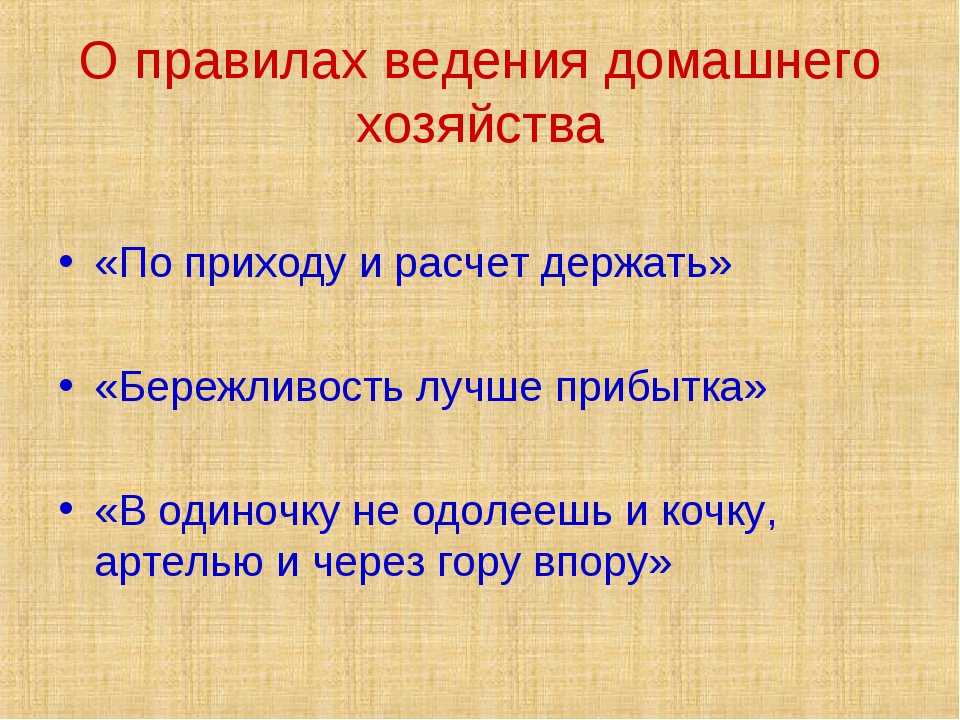 О правилах ведения домашнего хозяйства

• «По приходу и расчет держать»

• «Бережливость лучше прибытка»

• «В одиночку не одолеешь и кочку, артелью и через гору впору»